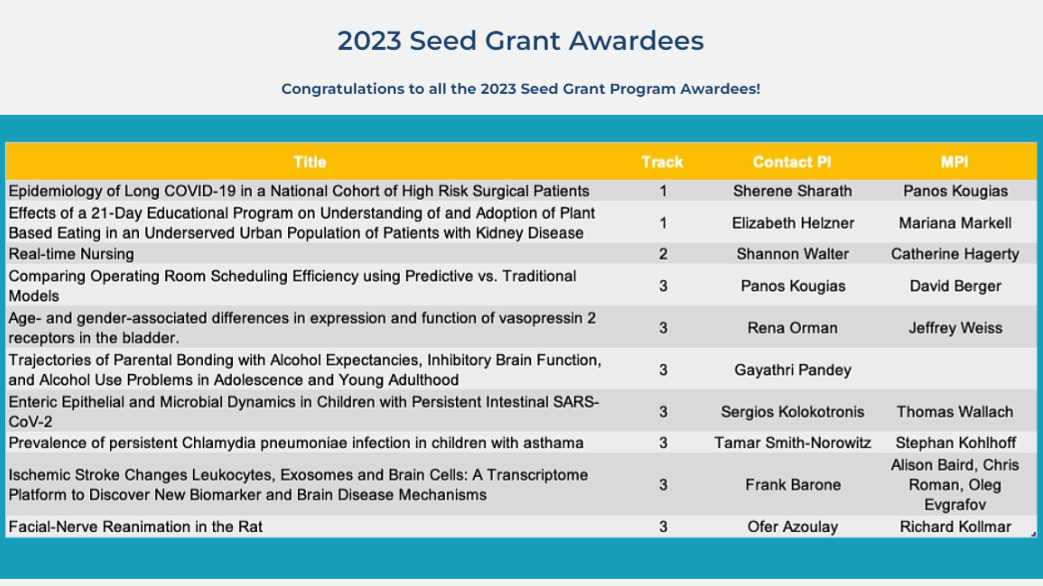 2023 Seed Grant Awardees

Congratulations to all the 2023 Seed Grant Program Awardees!

| Title | Track | Contact PI | MPI |
|---|---|---|---|
| Epidemiology of Long COVID-19 in a National Cohort of High Risk Surgical Patients | 1 | Sherene Sharath | Panos Kougias |
| Effects of a 21-Day Educational Program on Understanding of and Adoption of Plant Based Eating in an Underserved Urban Population of Patients with Kidney Disease | 1 | Elizabeth Helzner | Mariana Markell |
| Real-time Nursing | 2 | Shannon Walter | Catherine Hagerty |
| Comparing Operating Room Scheduling Efficiency using Predictive vs. Traditional Models | 3 | Panos Kougias | David Berger |
| Age- and gender-associated differences in expression and function of vasopressin 2 receptors in the bladder. | 3 | Rena Orman | Jeffrey Weiss |
| Trajectories of Parental Bonding with Alcohol Expectancies, Inhibitory Brain Function, and Alcohol Use Problems in Adolescence and Young Adulthood | 3 | Gayathri Pandey | |
| Enteric Epithelial and Microbial Dynamics in Children with Persistent Intestinal SARS-CoV-2 | 3 | Sergios Kolokotronis | Thomas Wallach |
| Prevalence of persistent Chlamydia pneumoniae infection in children with asthama | 3 | Tamar Smith-Norowitz | Stephan Kohlhoff |
| Ischemic Stroke Changes Leukocytes, Exosomes and Brain Cells: A Transcriptome Platform to Discover New Biomarker and Brain Disease Mechanisms | 3 | Frank Barone | Alison Baird, Chris Roman, Oleg Evgrafov |
| Facial-Nerve Reanimation in the Rat | 3 | Ofer Azoulay | Richard Kollmar |